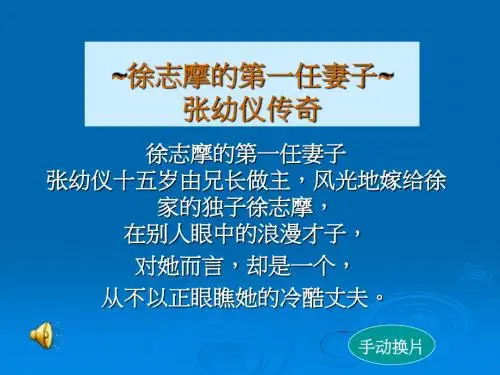 ~徐志摩的第一任妻子~
张幼仪传奇

徐志摩的第一任妻子
张幼仪十五岁由兄长做主，风光地嫁给徐家的独子徐志摩，
在别人眼中的浪漫才子，
对她而言，却是一个，
从不以正眼瞧她的冷酷丈夫。

手动换片